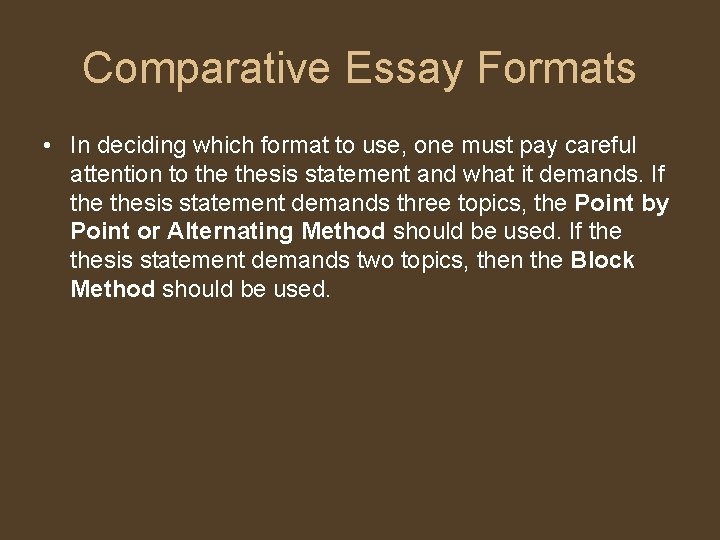 Comparative Essay Formats

• In deciding which format to use, one must pay careful attention to the thesis statement and what it demands. If the thesis statement demands three topics, the Point by Point or Alternating Method should be used. If the thesis statement demands two topics, then the Block Method should be used.